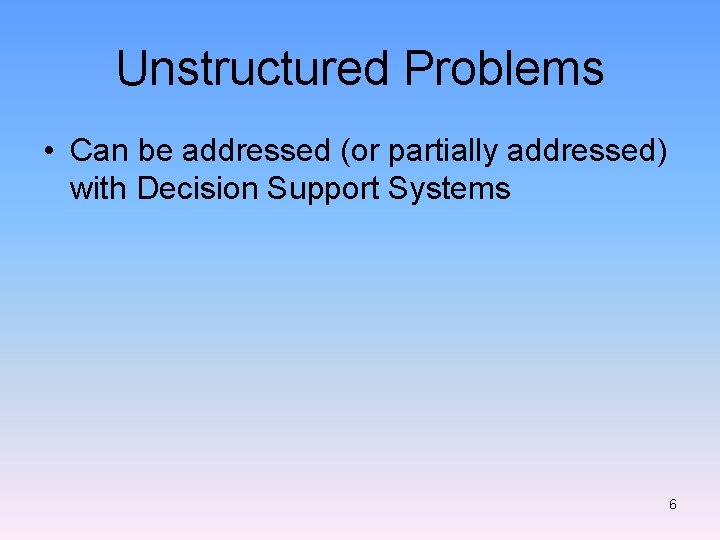 Unstructured Problems

• Can be addressed (or partially addressed) with Decision Support Systems

6